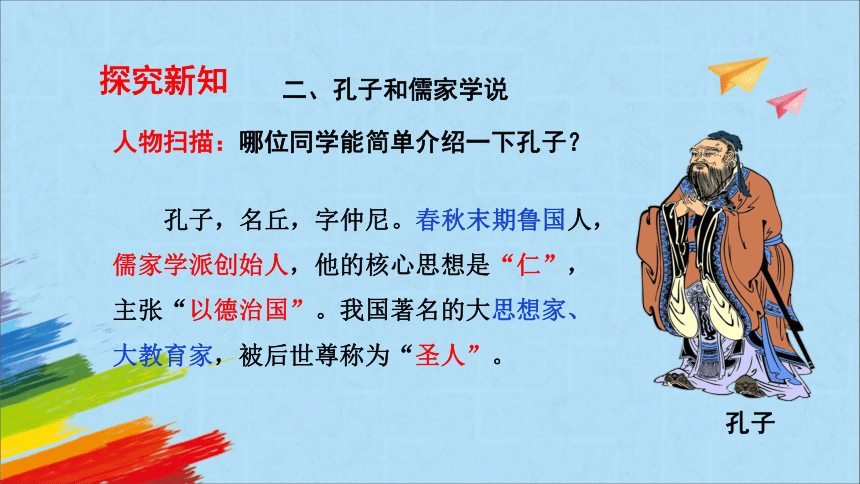 探究新知

二、孔子和儒家学说

人物扫描：哪位同学能简单介绍一下孔子？

孔子，名丘，字仲尼。春秋末期鲁国人，儒家学派创始人，他的核心思想是“仁”，主张“以德治国”。我国著名的大思想家、大教育家，被后世尊称为“圣人”。

孔子